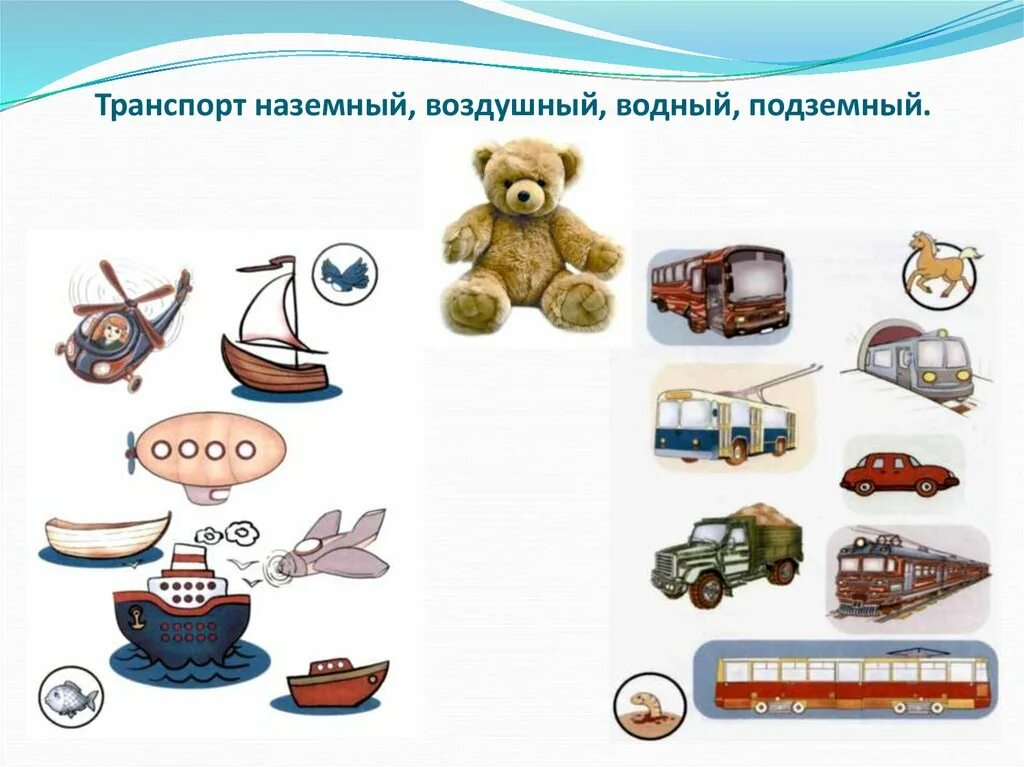 Транспорт наземный, воздушный, водный, подземный.